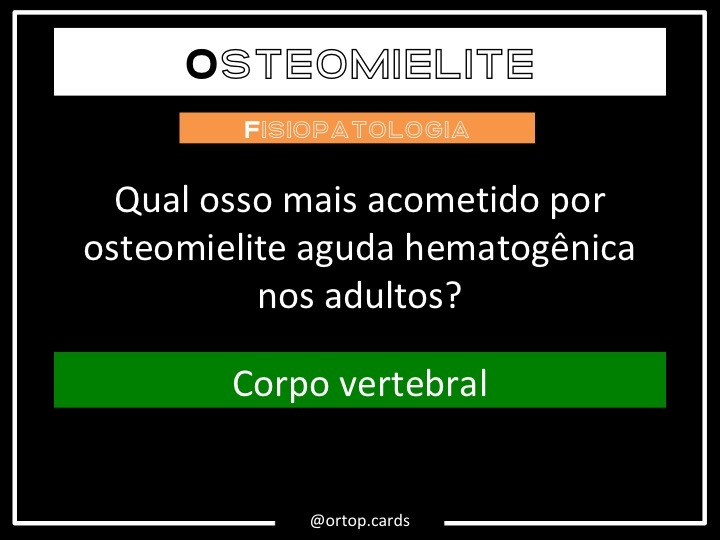 OSTEOMIELITE

FISIOPATOLOGIA

Qual osso mais acometido por osteomielite aguda hematogênica nos adultos?

Corpo vertebral

@ortop.cards